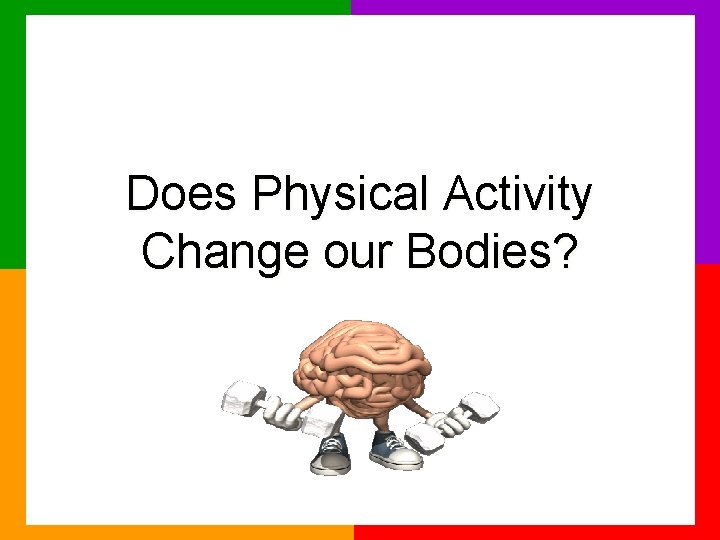 Does Physical Activity Change our Bodies?